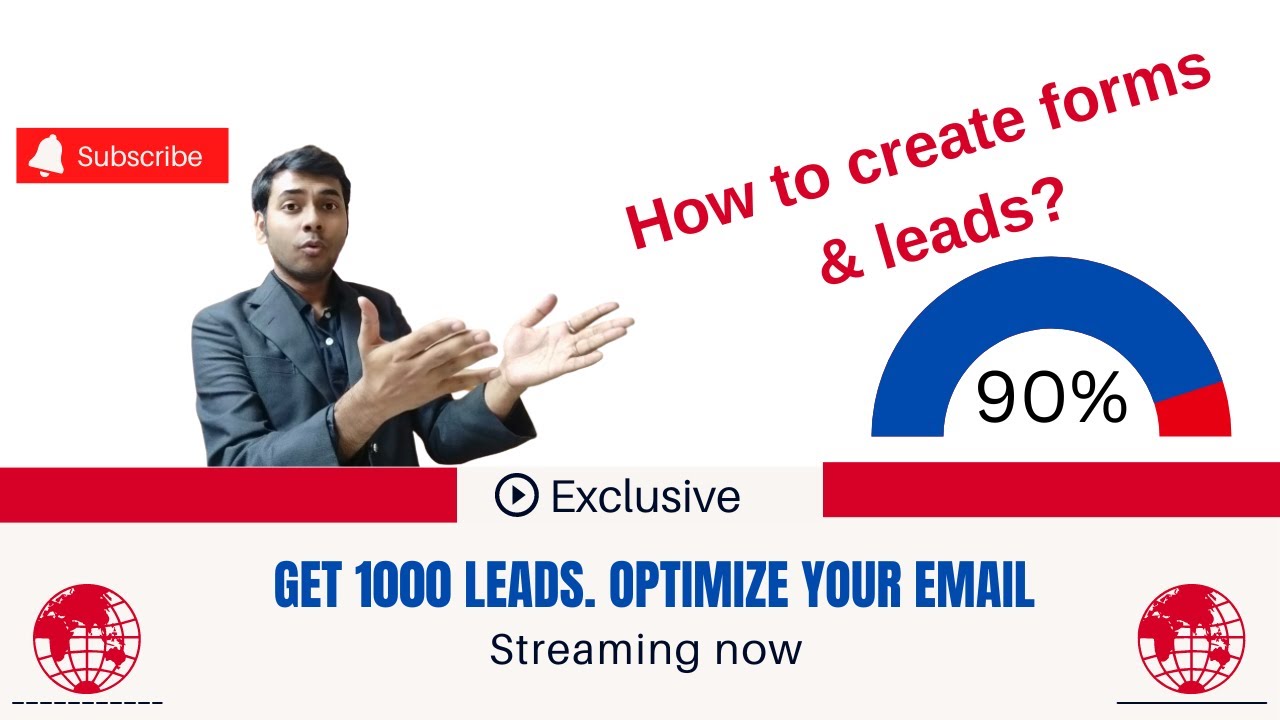 Subscribe

How to create forms & leads?

90%

Exclusive

GET 1000 LEADS. OPTIMIZE YOUR EMAIL

Streaming now